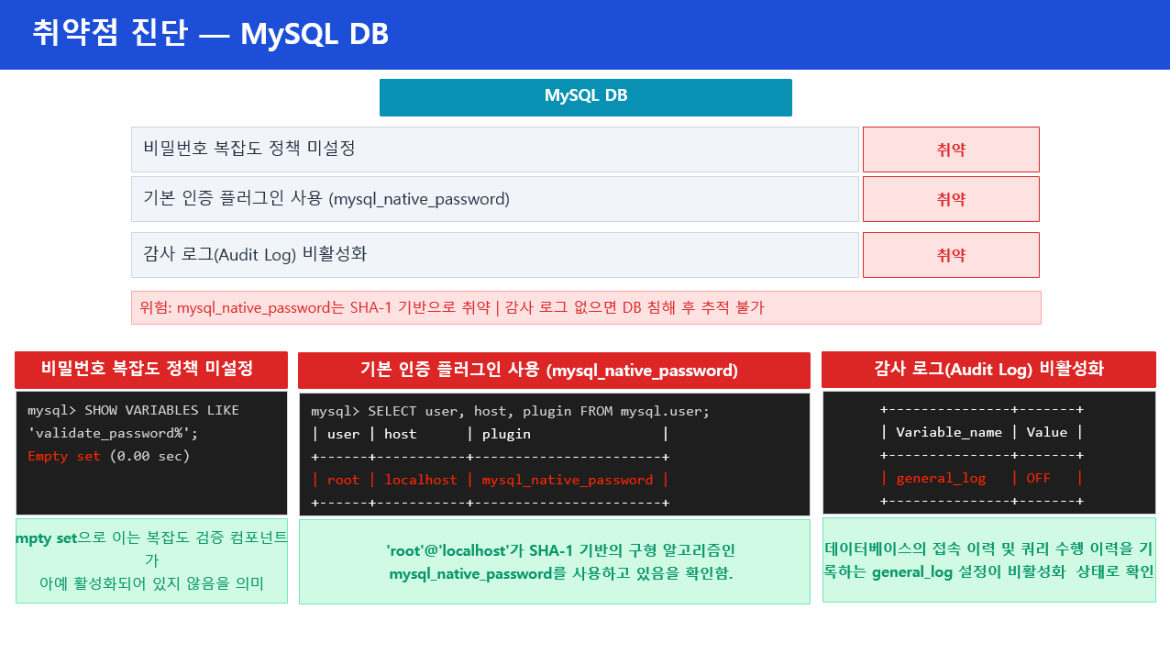 취약점 진단 — MySQL DB

MySQL DB

| 비밀번호 복잡도 정책 미설정 | 취약 |
|---|---|
| 기본 인증 플러그인 사용 (mysql_native_password) | 취약 |
| 감사 로그(Audit Log) 비활성화 | 취약 |

위험: mysql_native_password는 SHA-1 기반으로 취약 | 감사 로그 없으면 DB 침해 후 추적 불가

비밀번호 복잡도 정책 미설정

mysql> SHOW VARIABLES LIKE 'validate_password%';
Empty set (0.00 sec)

mpty set으로 이는 복잡도 검증 컴포넌트가
아예 활성화되어 있지 않음을 의미

기본 인증 플러그인 사용 (mysql_native_password)

mysql> SELECT user, host, plugin FROM mysql.user;
| user | host | plugin |
+------+-----------+-----------------------+
| root | localhost | mysql_native_password |
+------+-----------+-----------------------+

'root'@'localhost'가 SHA-1 기반의 구형 알고리즘인 mysql_native_password를 사용하고 있음을 확인함.

감사 로그(Audit Log) 비활성화

+---------------+-------+
| Variable_name | Value |
+---------------+-------+
| general_log | OFF |
+---------------+-------+

데이터베이스의 접속 이력 및 쿼리 수행 이력을 기록하는 general_log 설정이 비활성화 상태로 확인